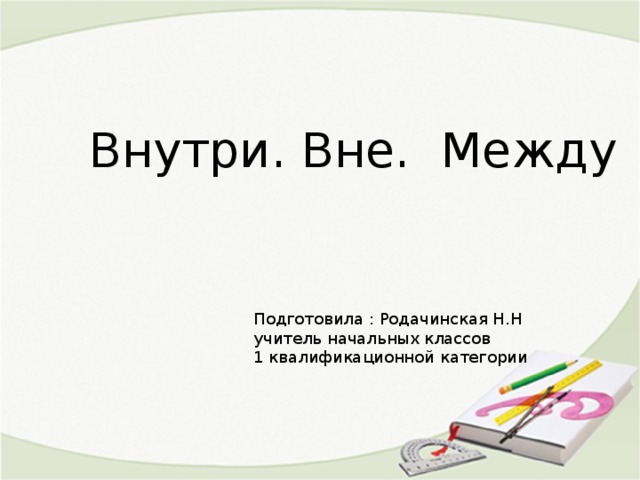 Внутри. Вне. Между

Подготовила : Родачинская Н.Н
учитель начальных классов
1 квалификационной категории